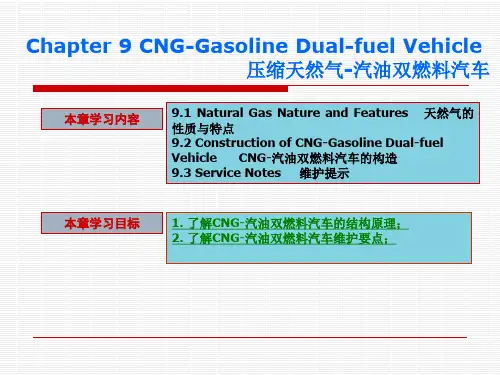 Chapter 9 CNG-Gasoline Dual-fuel Vehicle
压缩天然气-汽油双燃料汽车

本章学习内容

9.1 Natural Gas Nature and Features 天然气的性质与特点
9.2 Construction of CNG-Gasoline Dual-fuel Vehicle CNG-汽油双燃料汽车的构造
9.3 Service Notes 维护提示

本章学习目标

1. 了解CNG-汽油双燃料汽车的结构原理；
2. 了解CNG-汽油双燃料汽车维护要点；